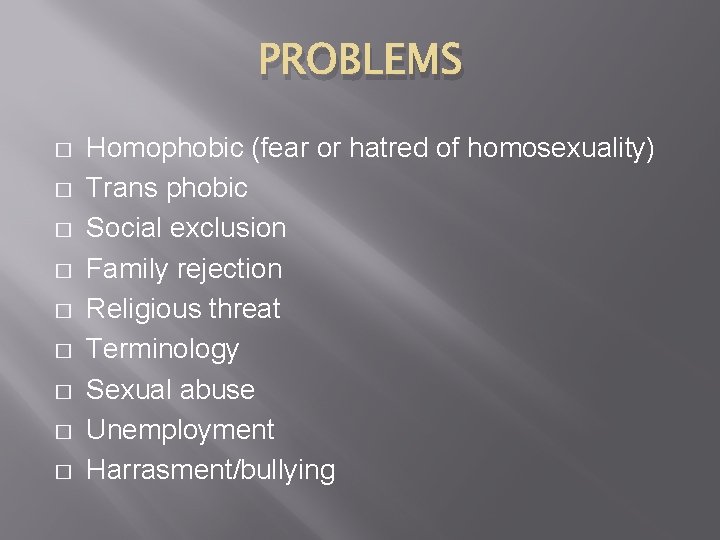 PROBLEMS

- Homophobic (fear or hatred of homosexuality)
- Trans phobic
- Social exclusion
- Family rejection
- Religious threat
- Terminology
- Sexual abuse
- Unemployment
- Harrasment/bullying